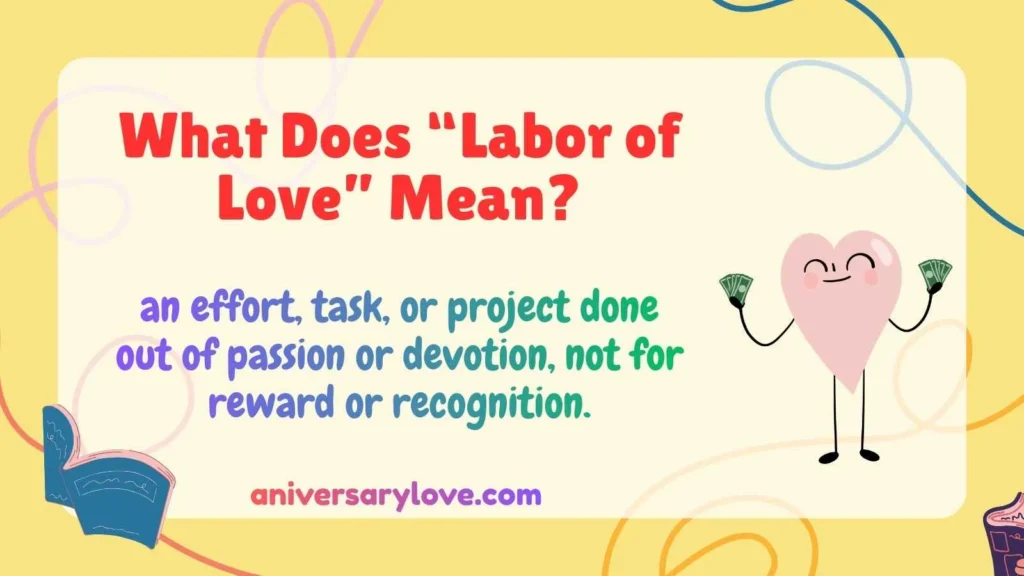 What Does "Labor of Love" Mean?

an effort, task, or project done out of passion or devotion, not for reward or recognition.

aniversarylove.com